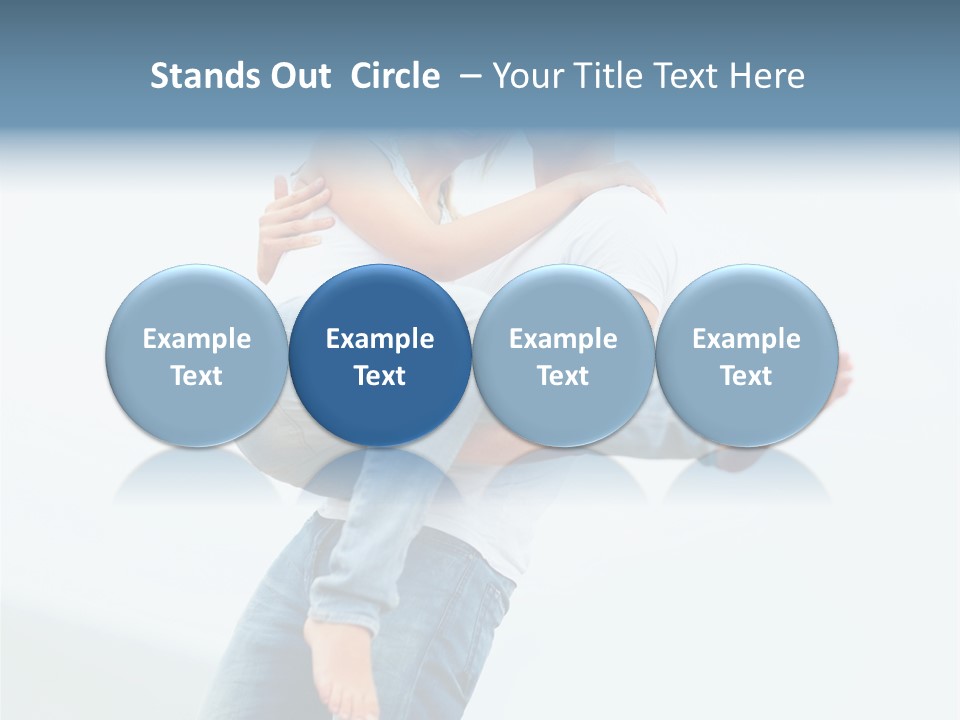 Stands Out Circle – Your Title Text Here

Example Text

Example Text

Example Text

Example Text